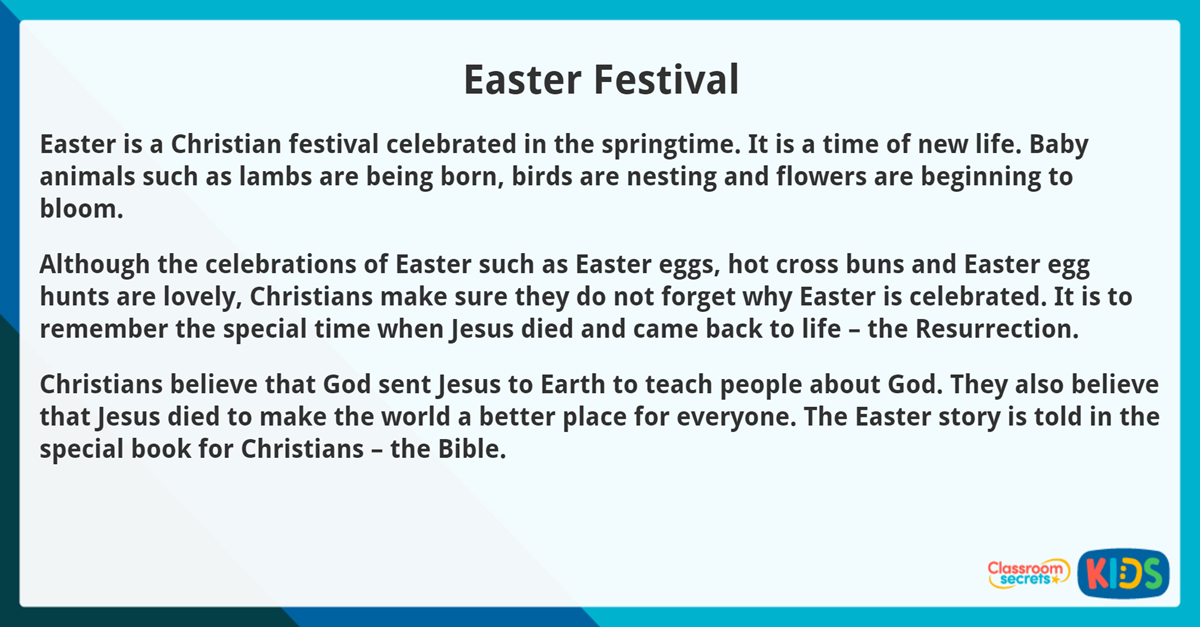 Easter Festival

Easter is a Christian festival celebrated in the springtime. It is a time of new life. Baby animals such as lambs are being born, birds are nesting and flowers are beginning to bloom.

Although the celebrations of Easter such as Easter eggs, hot cross buns and Easter egg hunts are lovely, Christians make sure they do not forget why Easter is celebrated. It is to remember the special time when Jesus died and came back to life – the Resurrection.

Christians believe that God sent Jesus to Earth to teach people about God. They also believe that Jesus died to make the world a better place for everyone. The Easter story is told in the special book for Christians – the Bible.

Classroom secrets KIDS